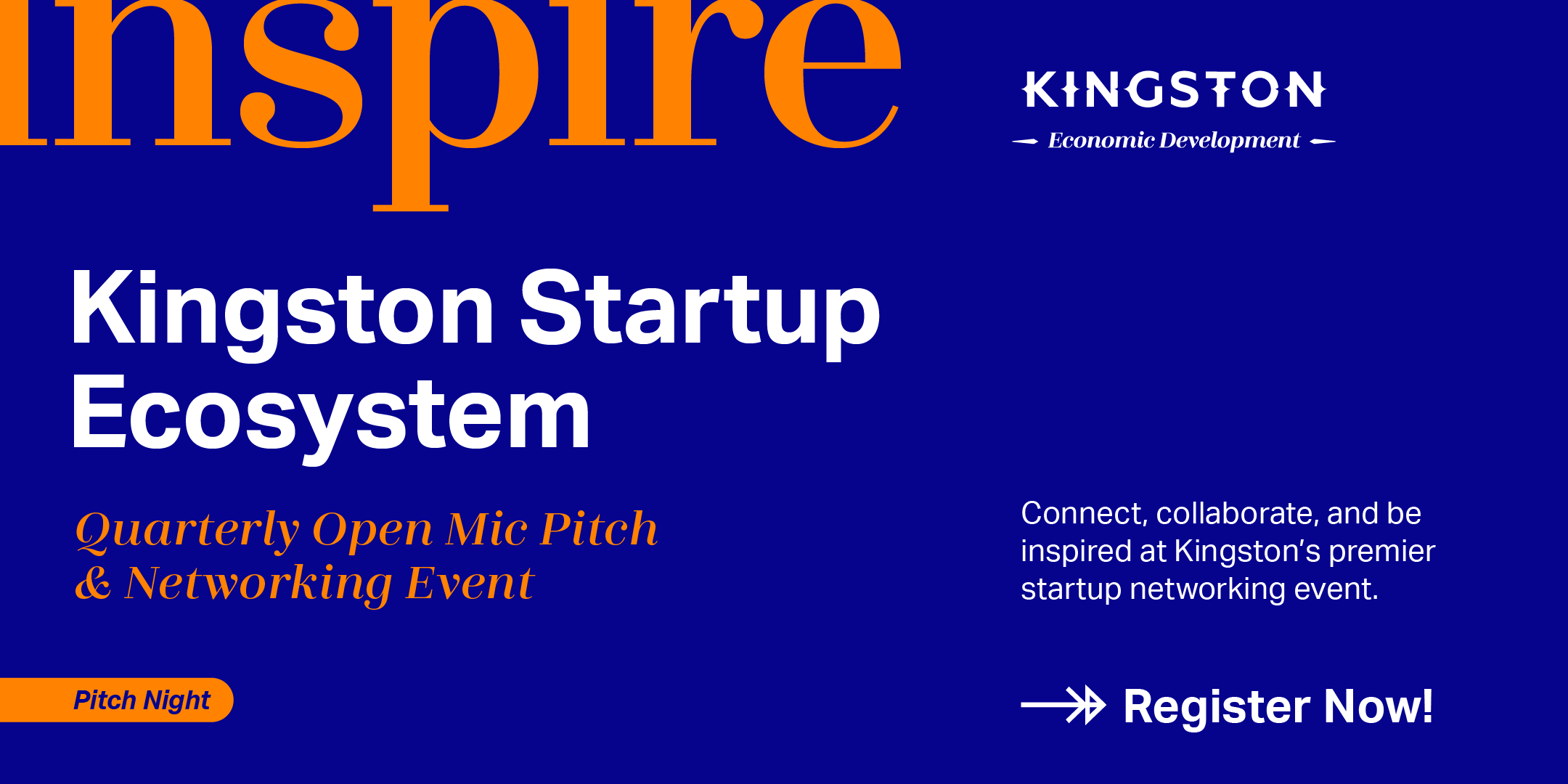 inspire

KINGSTON
Economic Development

Kingston Startup Ecosystem

Quarterly Open Mic Pitch & Networking Event

Connect, collaborate, and be inspired at Kingston's premier startup networking event.

Pitch Night

Register Now!